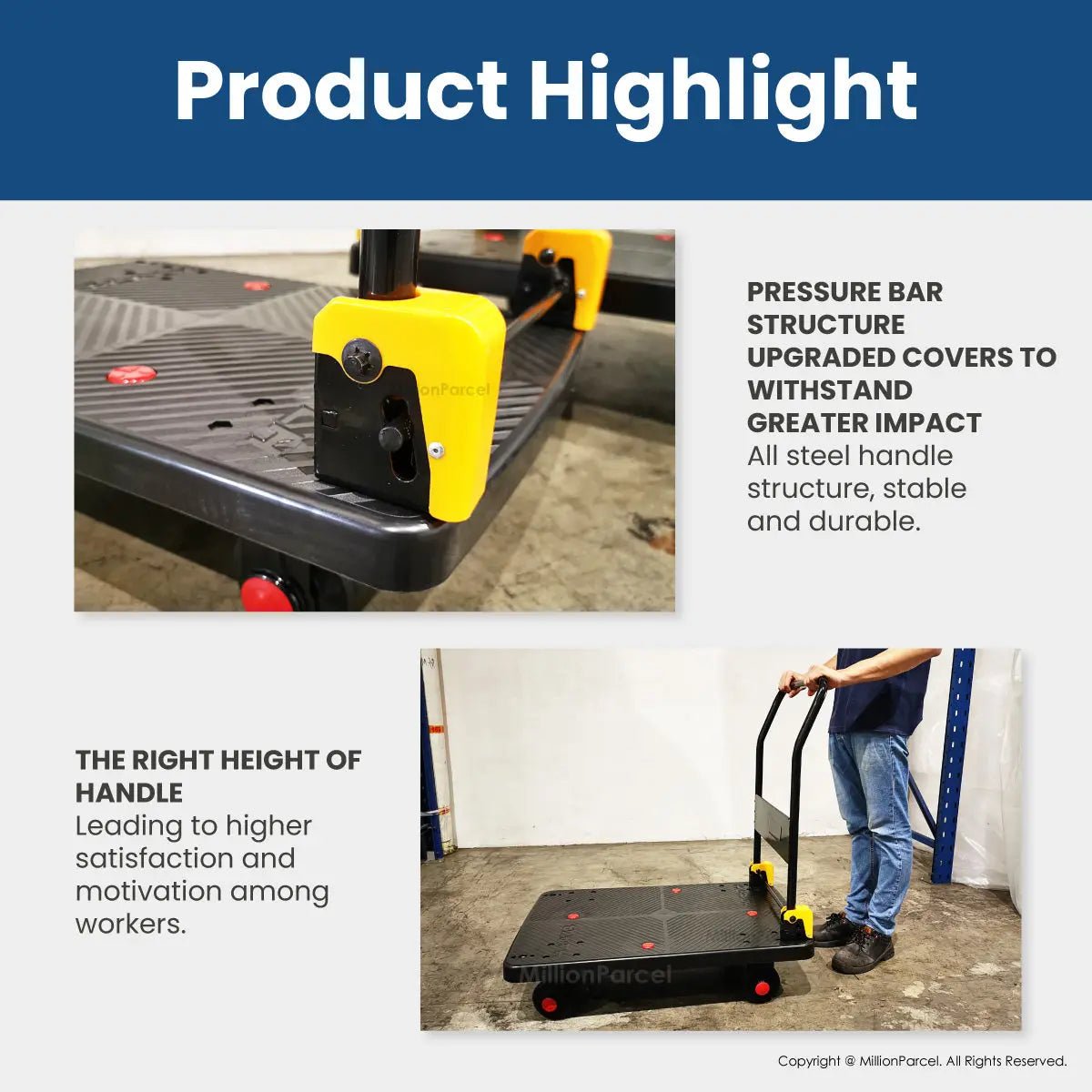 Product Highlight

onParcel

PRESSURE BAR STRUCTURE UPGRADED COVERS TO WITHSTAND GREATER IMPACT
All steel handle structure, stable and durable.

THE RIGHT HEIGHT OF HANDLE
Leading to higher satisfaction and motivation among workers.

MillionParcel

Copyright @ MillionParcel. All Rights Reserved.